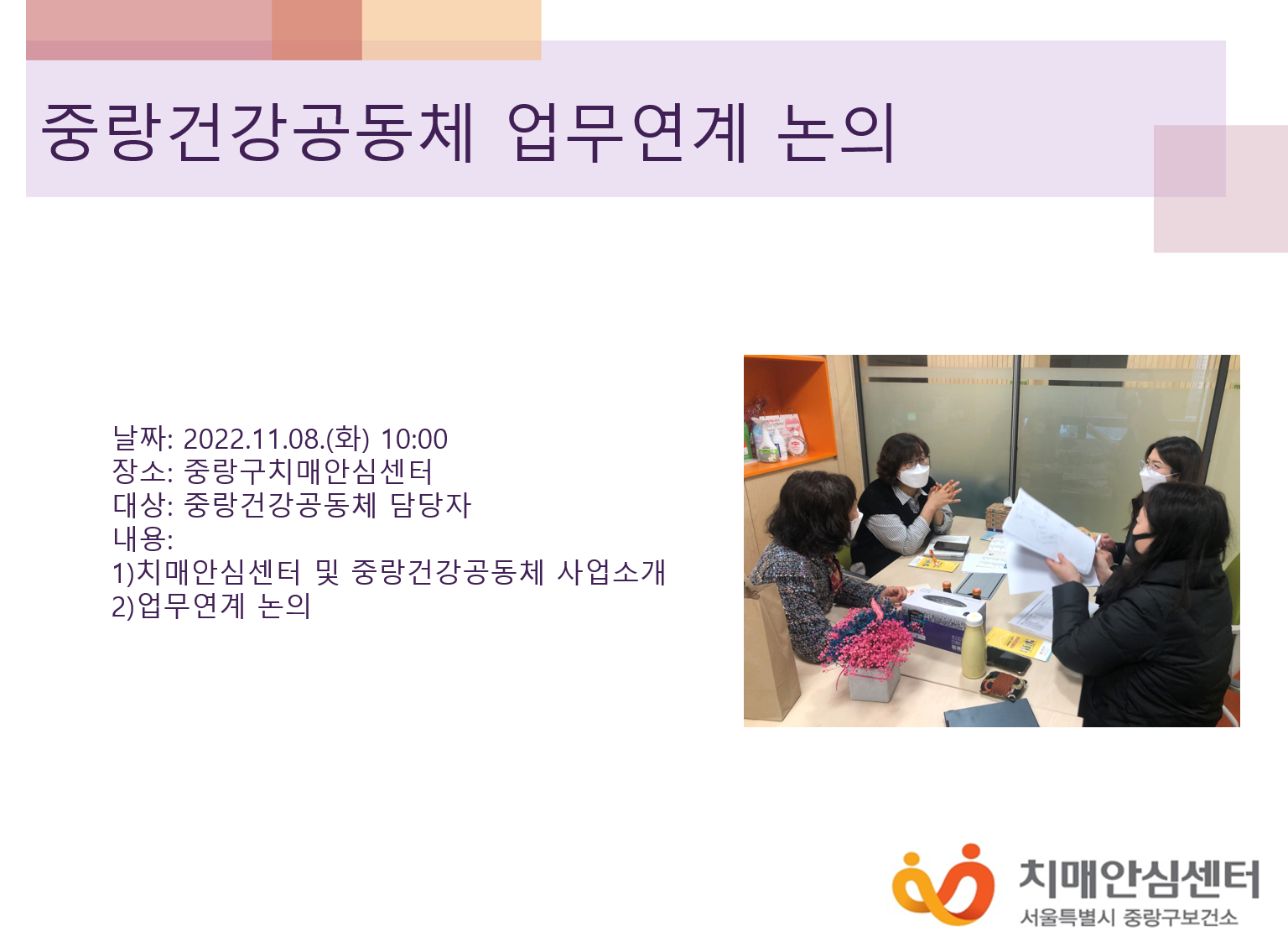 중랑건강공동체 업무연계 논의

날짜: 2022.11.08.(화) 10:00
장소: 중랑구치매안심센터
대상: 중랑건강공동체 담당자
내용:
1)치매안심센터 및 중랑건강공동체 사업소개
2)업무연계 논의

치매안심센터
서울특별시 중랑구보건소